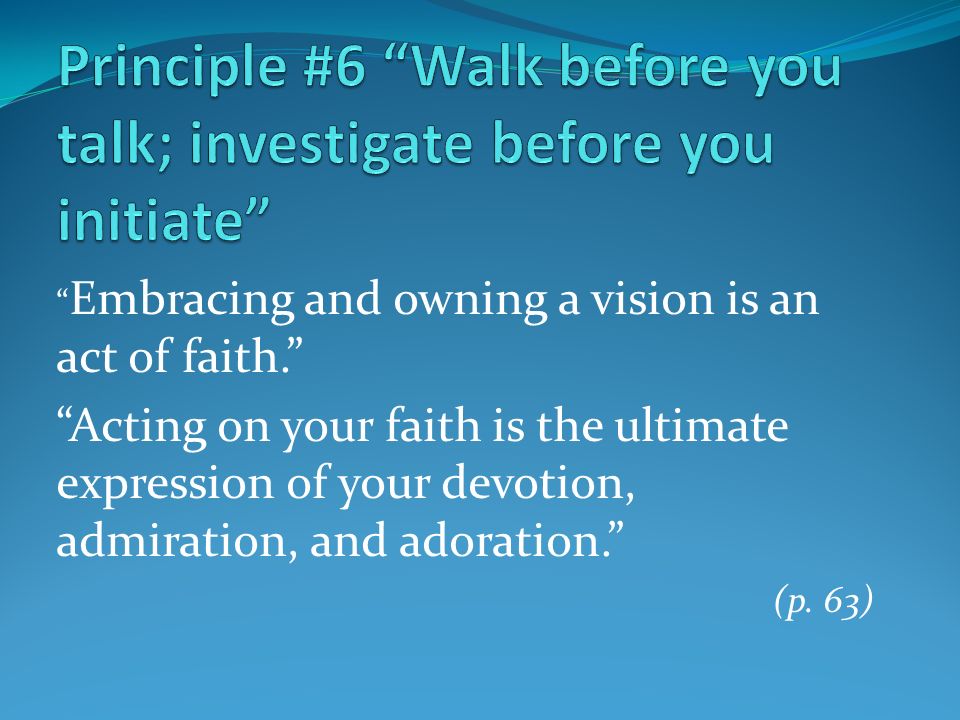 Principle #6 “Walk before you talk; investigate before you initiate”

“Embracing and owning a vision is an act of faith.”

“Acting on your faith is the ultimate expression of your devotion, admiration, and adoration.”

(p. 63)